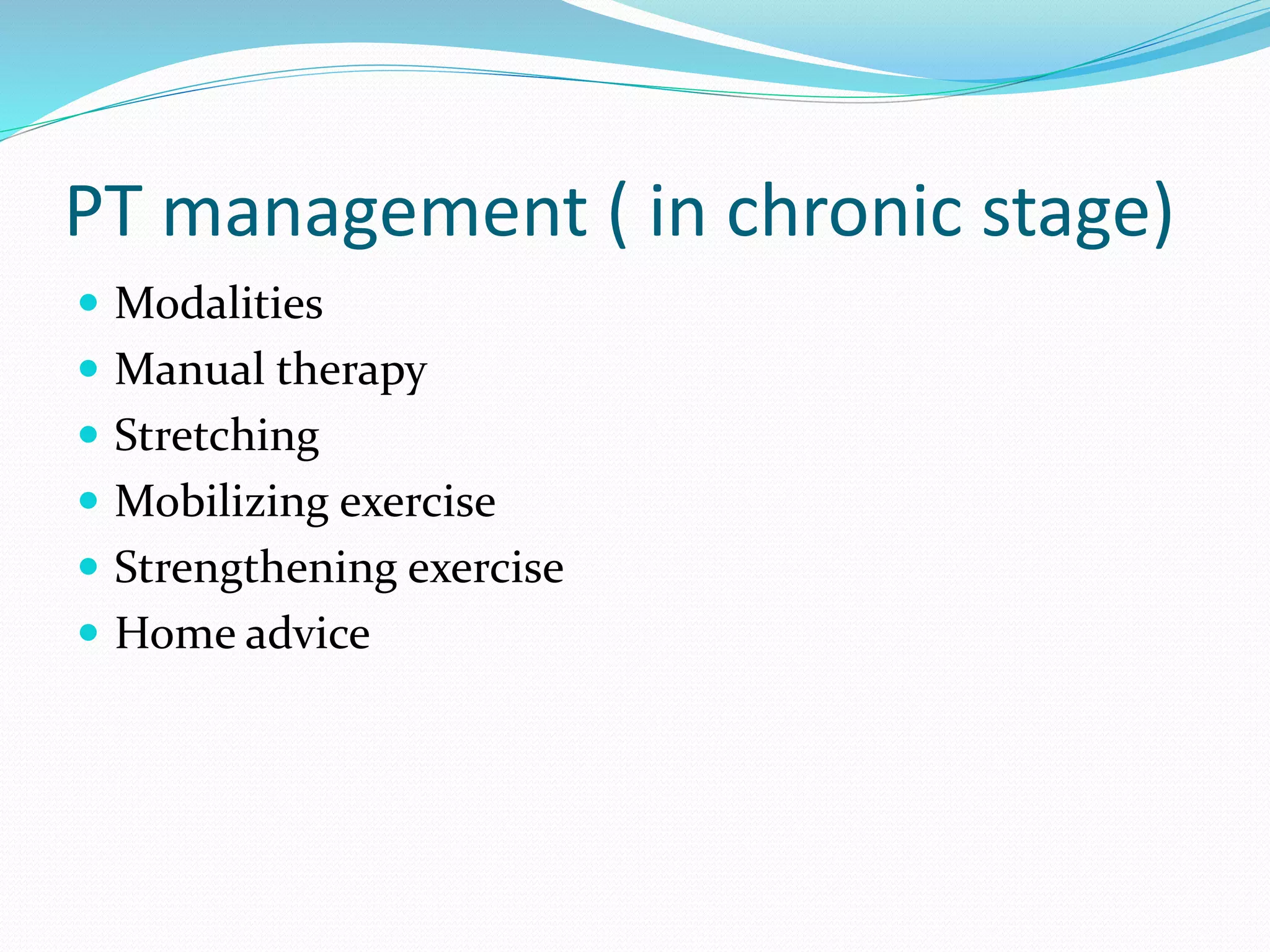 PT management ( in chronic stage)

- Modalities
- Manual therapy
- Stretching
- Mobilizing exercise
- Strengthening exercise
- Home advice